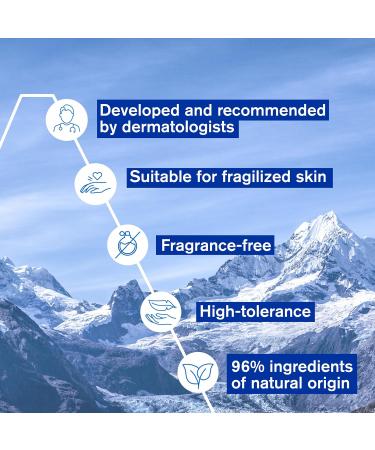 Developed and recommended by dermatologists

Suitable for fragilized skin

Fragrance-free

High-tolerance

96% ingredients of natural origin